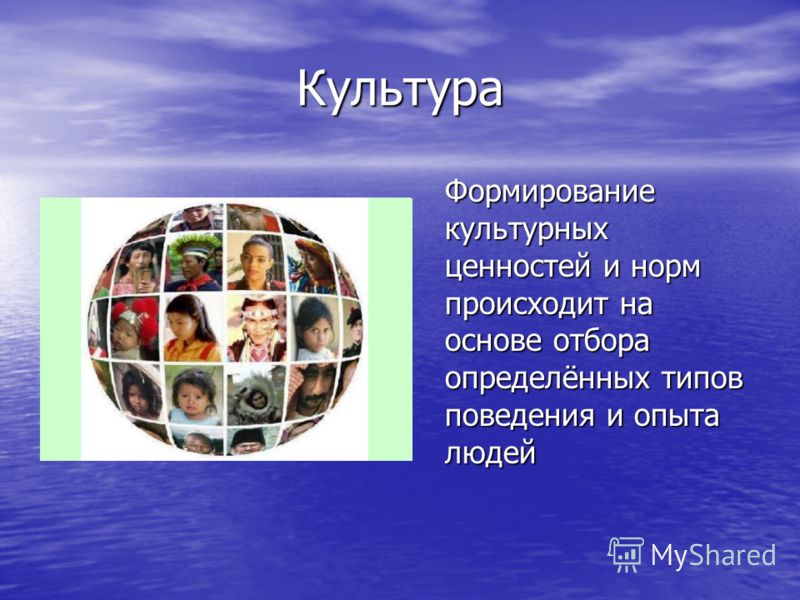 Культура

Формирование культурных ценностей и норм происходит на основе отбора определённых типов поведения и опыта людей

MyShared